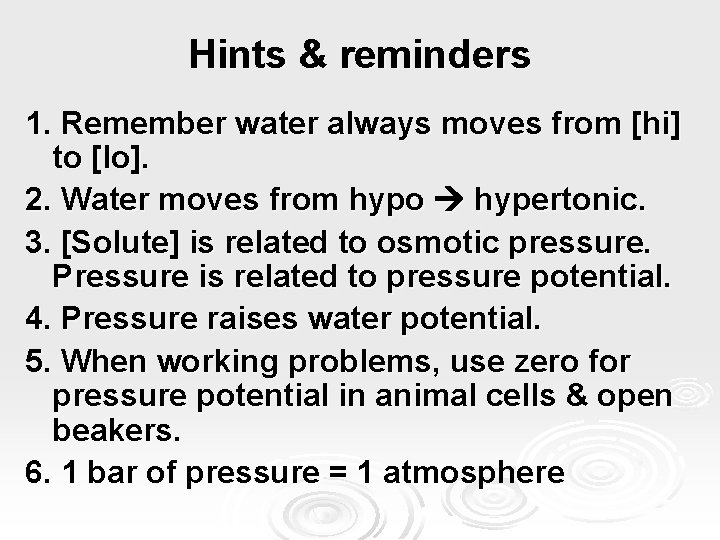 Hints & reminders

1. Remember water always moves from [hi] to [lo].

2. Water moves from hypo → hypertonic.

3. [Solute] is related to osmotic pressure. Pressure is related to pressure potential.

4. Pressure raises water potential.

5. When working problems, use zero for pressure potential in animal cells & open beakers.

6. 1 bar of pressure = 1 atmosphere